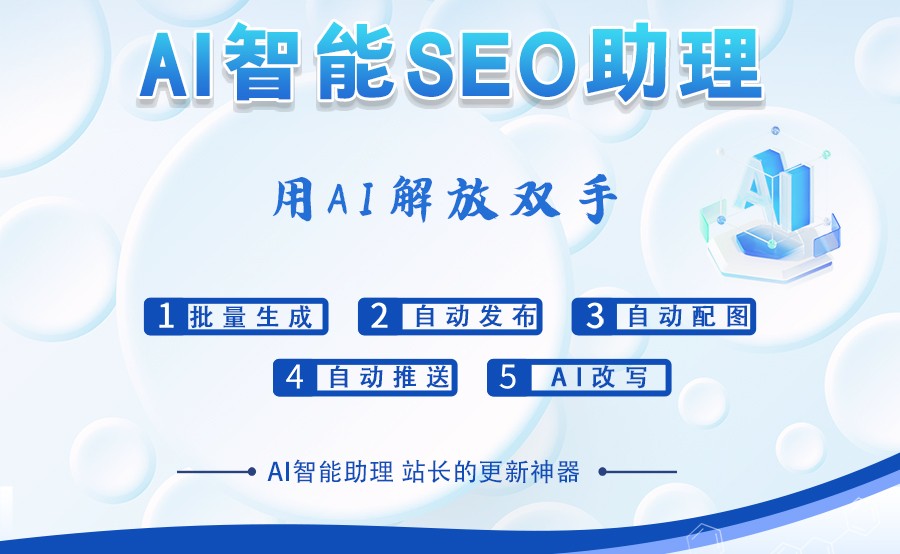 AI智能SEO助理

用AI解放双手

AI

1 批量生成
2 自动发布
3 自动配图
4 自动推送
5 AI改写

AI智能助理 站长的更新神器